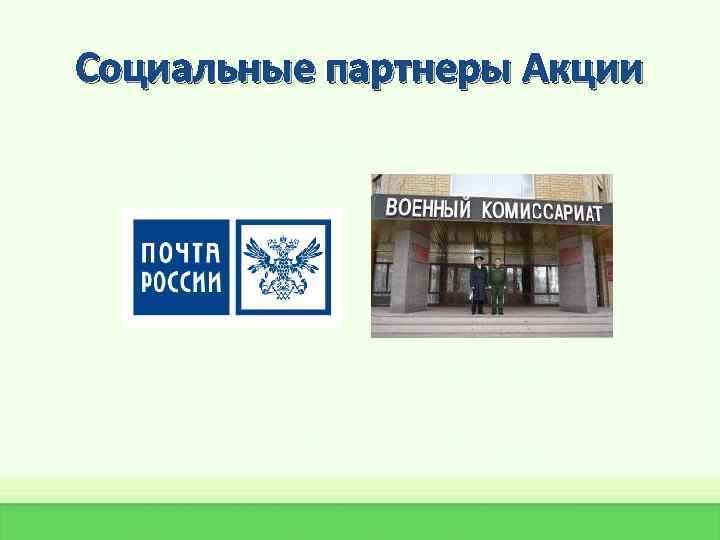 Социальные партнеры Акции

ПОЧТА РОССИИ

ВОЕННЫЙ КОМИССАРИАТ